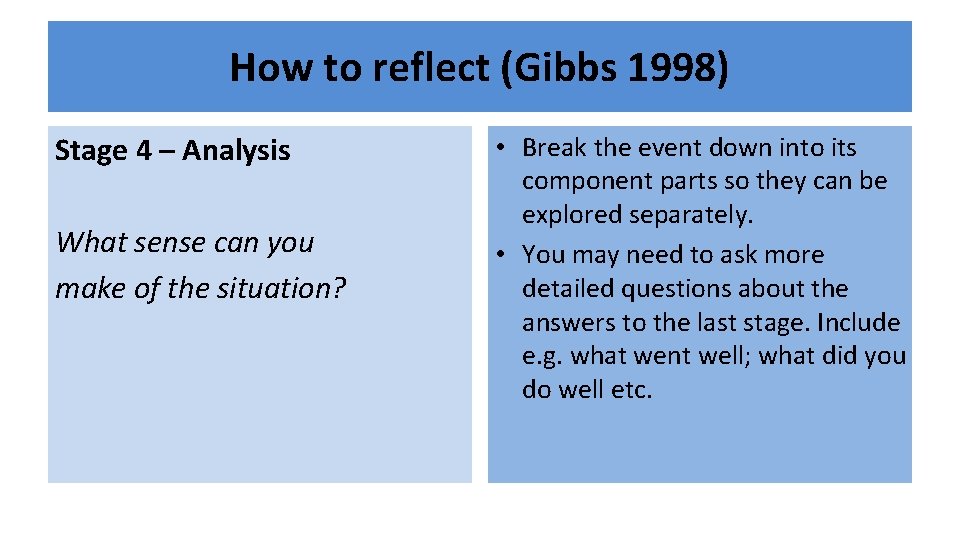 How to reflect (Gibbs 1998)

Stage 4 – Analysis

What sense can you make of the situation?

• Break the event down into its component parts so they can be explored separately.
• You may need to ask more detailed questions about the answers to the last stage. Include e.g. what went well; what did you do well etc.